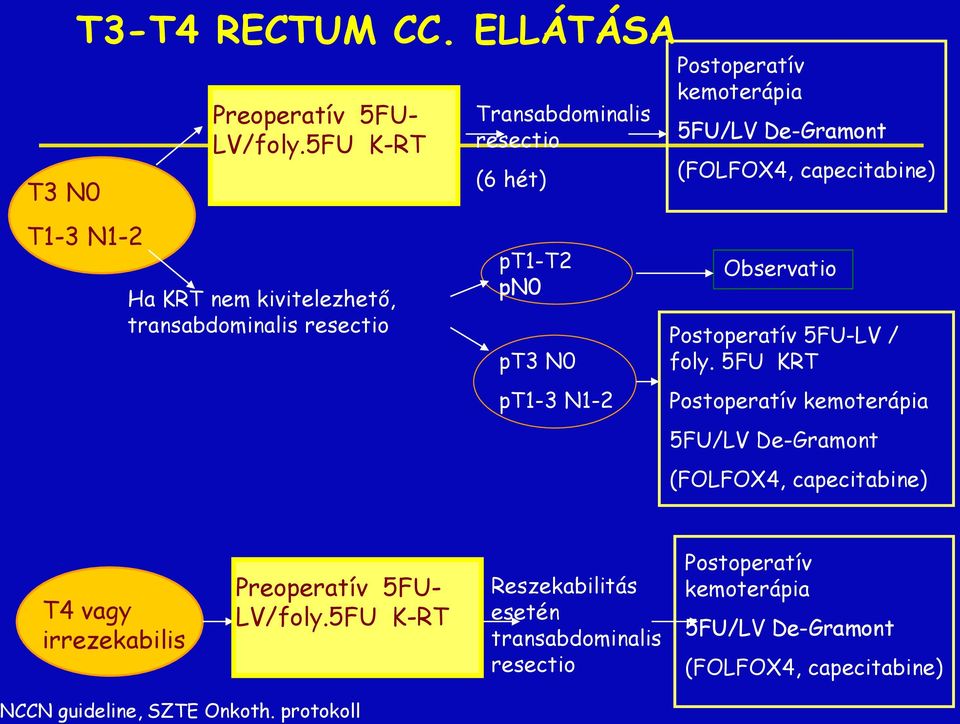 T3-T4 RECTUM CC. ELLÁTÁSA

T3 N0

T1-3 N1-2

Preoperatív 5FU-LV/foly.5FU K-RT

Transabdominalis resectio

(6 hét)

Postoperatív kemoterápia

5FU/LV De-Gramont

(FOLFOX4, capecitabine)

Ha KRT nem kivitelezhető, transabdominalis resectio

pT1-T2 pN0

Observatio

pT3 N0

pT1-3 N1-2

Postoperatív 5FU-LV / foly. 5FU KRT

Postoperatív kemoterápia

5FU/LV De-Gramont

(FOLFOX4, capecitabine)

T4 vagy irrezekabilis

Preoperatív 5FU-LV/foly.5FU K-RT

Reszekabilitás esetén transabdominalis resectio

Postoperatív kemoterápia

5FU/LV De-Gramont

(FOLFOX4, capecitabine)

NCCN guideline, SZTE Onkoth. protokoll